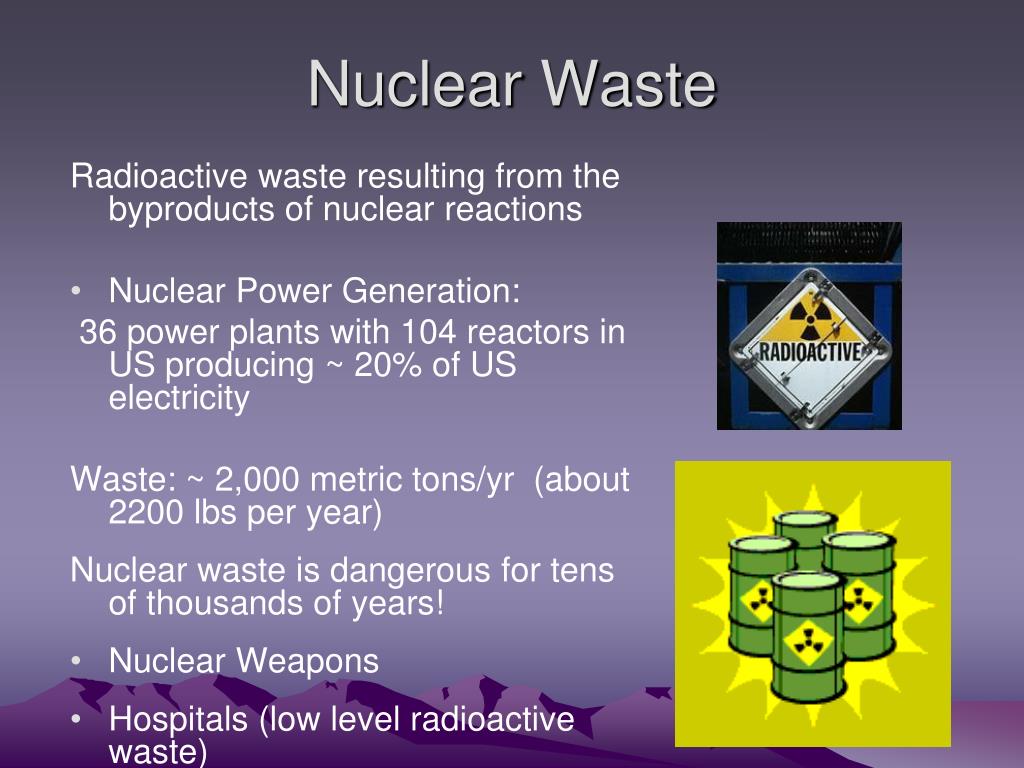 Nuclear Waste

Radioactive waste resulting from the byproducts of nuclear reactions

• Nuclear Power Generation:

36 power plants with 104 reactors in US producing ~ 20% of US electricity

Waste: ~ 2,000 metric tons/yr (about 2200 lbs per year)

Nuclear waste is dangerous for tens of thousands of years!

• Nuclear Weapons

• Hospitals (low level radioactive waste)

RADIOACTIVE